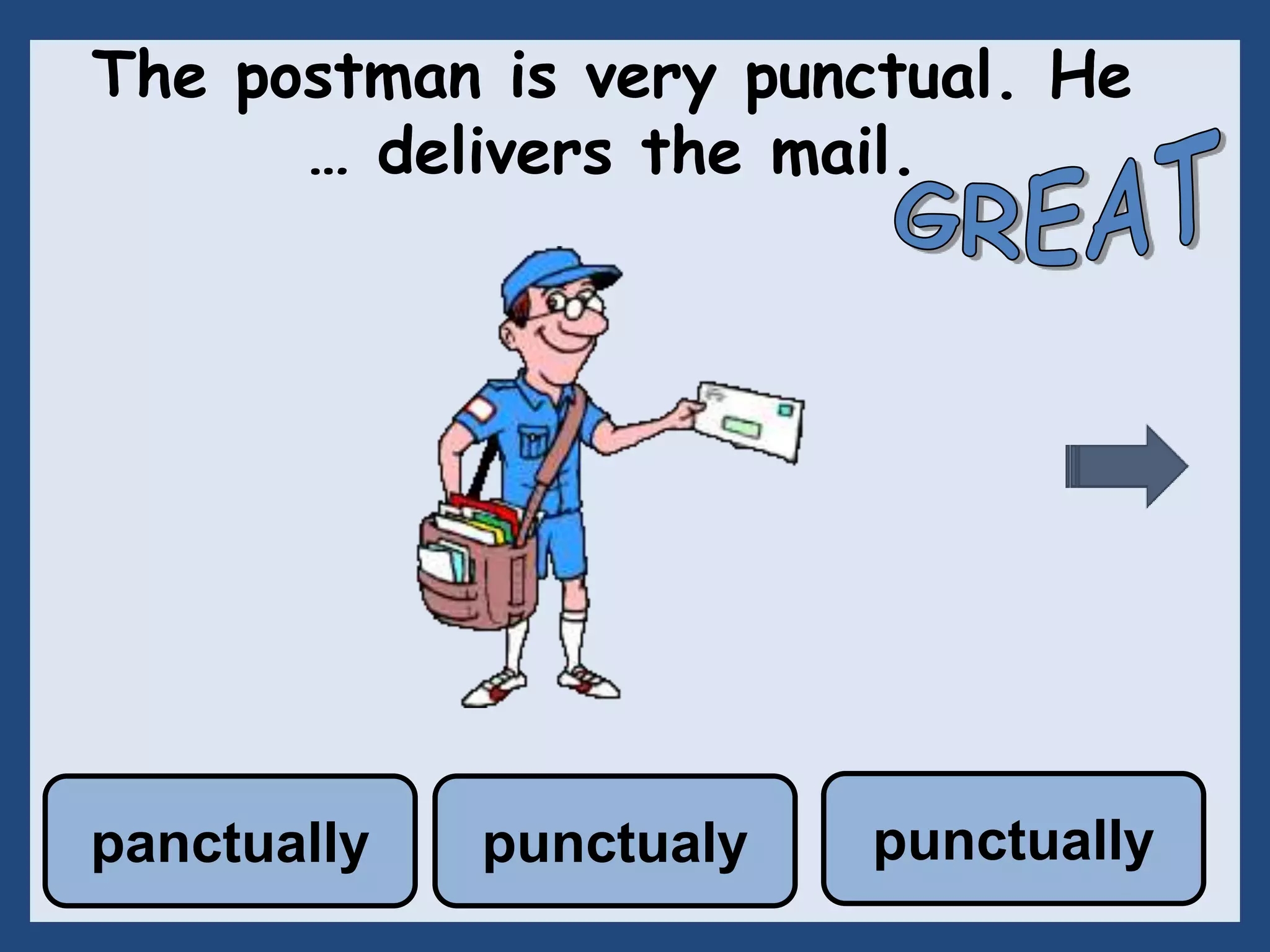 The postman is very punctual. He … delivers the mail.

GREAT

panctually

punctualy

punctually